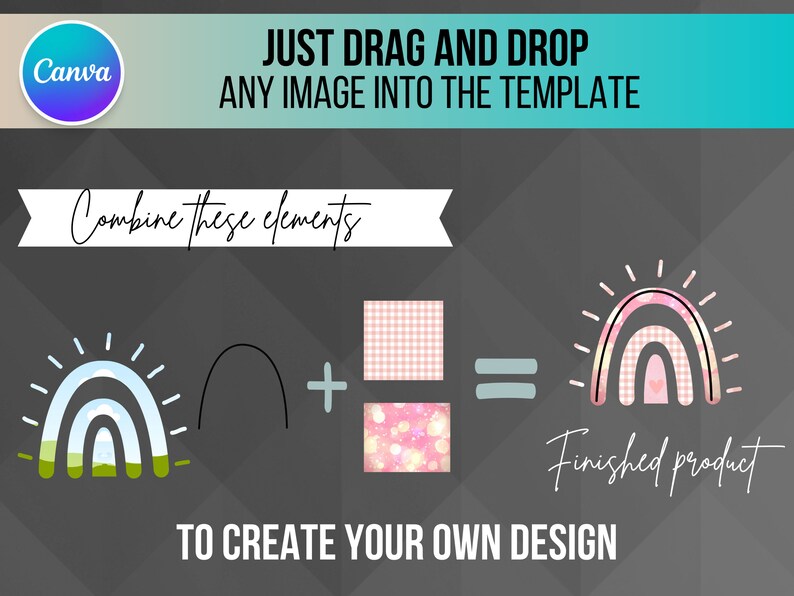 Canva

JUST DRAG AND DROP
ANY IMAGE INTO THE TEMPLATE

Combine these elements

+

=

Finished product

TO CREATE YOUR OWN DESIGN